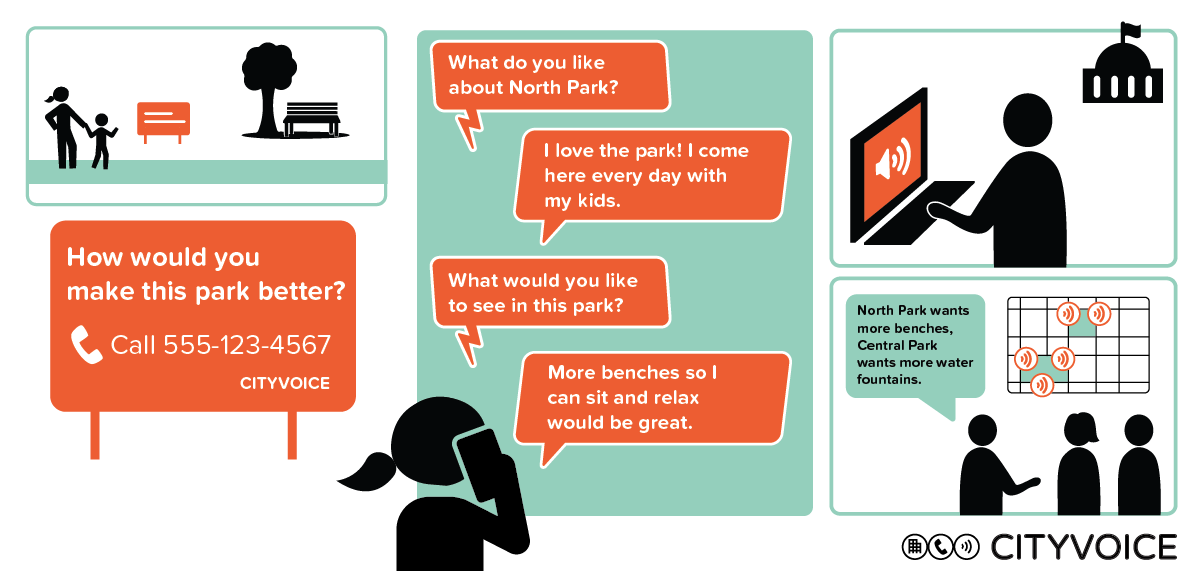 How would you make this park better?

Call 555-123-4567

CITYVOICE

What do you like about North Park?

I love the park! I come here every day with my kids.

What would you like to see in this park?

More benches so I can sit and relax would be great.

North Park wants more benches, Central Park wants more water fountains.

CITYVOICE